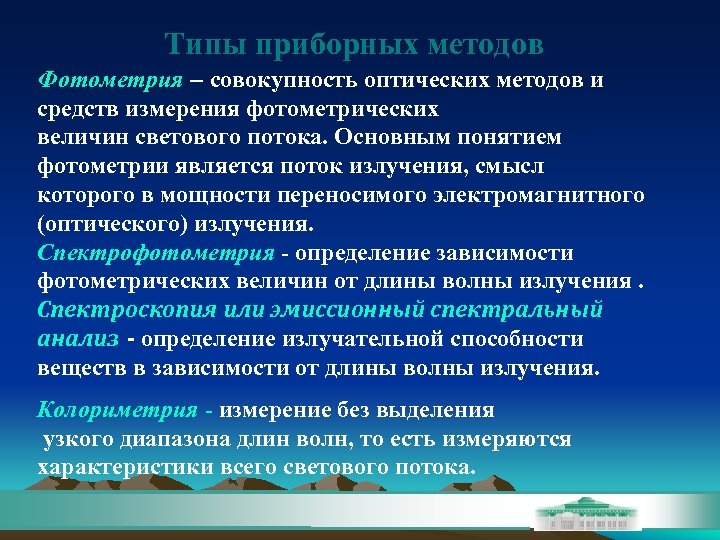 Типы приборных методов

Фотометрия – совокупность оптических методов и средств измерения фотометрических величин светового потока. Основным понятием фотометрии является поток излучения, смысл которого в мощности переносимого электромагнитного (оптического) излучения.

Спектрофотометрия - определение зависимости фотометрических величин от длины волны излучения .

Спектроскопия или эмиссионный спектральный анализ - определение излучательной способности веществ в зависимости от длины волны излучения.

Колориметрия - измерение без выделения узкого диапазона длин волн, то есть измеряются характеристики всего светового потока.